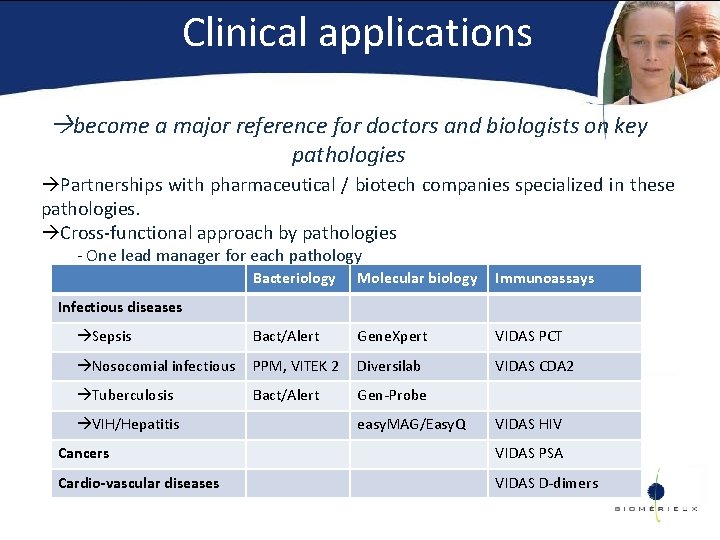 Clinical applications

→become a major reference for doctors and biologists on key pathologies

→Partnerships with pharmaceutical / biotech companies specialized in these pathologies.

→Cross-functional approach by pathologies

- One lead manager for each pathology

| | Bacteriology | Molecular biology | Immunoassays |
|---|---|---|---|
| Infectious diseases | | | |
| →Sepsis | Bact/Alert | GeneXpert | VIDAS PCT |
| →Nosocomial infectious | PPM, VITEK 2 | Diversilab | VIDAS CDA2 |
| →Tuberculosis | Bact/Alert | Gen-Probe | |
| →VIH/Hepatitis | | easyMAG/EasyQ | VIDAS HIV |
| Cancers | | | VIDAS PSA |
| Cardio-vascular diseases | | | VIDAS D-dimers |

BIOMÉRIEUX